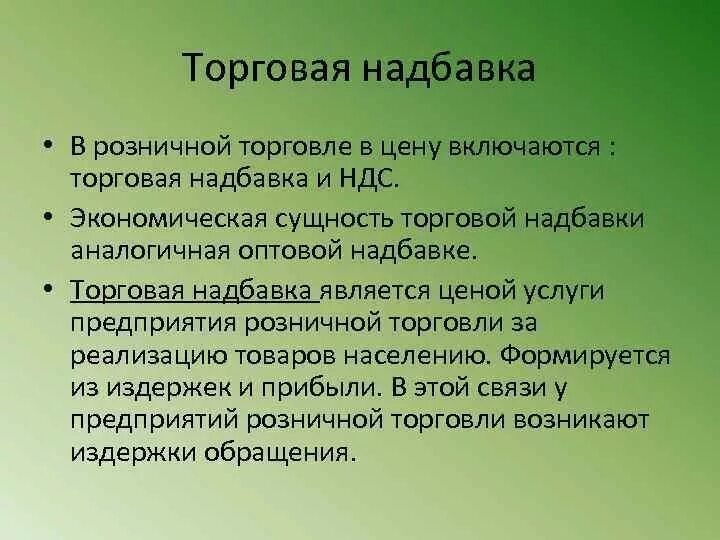 Торговая надбавка

• В розничной торговле в цену включаются : торговая надбавка и НДС.

• Экономическая сущность торговой надбавки аналогичная оптовой надбавке.

• Торговая надбавка является ценой услуги предприятия розничной торговли за реализацию товаров населению. Формируется из издержек и прибыли. В этой связи у предприятий розничной торговли возникают издержки обращения.